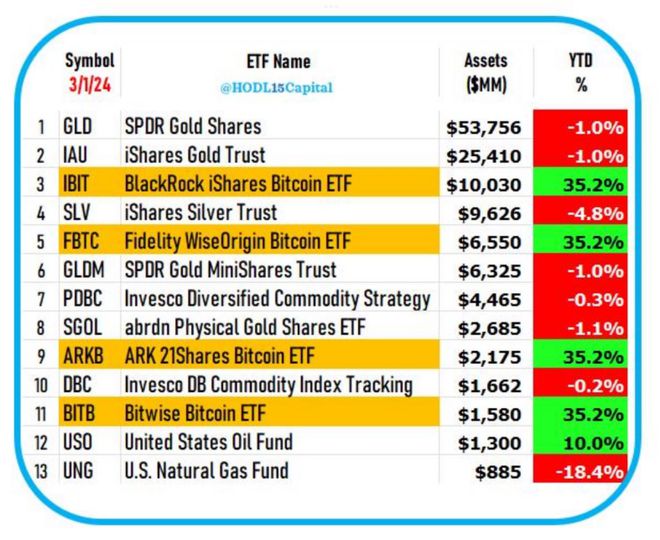 |  | Symbol 3/1/24 | ETF Name @HODL15Capital | Assets ($MM) | YTD % |
|---|---|---|---|---|
| 1 | GLD | SPDR Gold Shares | $53,756 | -1.0% |
| 2 | IAU | iShares Gold Trust | $25,410 | -1.0% |
| 3 | IBIT | BlackRock iShares Bitcoin ETF | $10,030 | 35.2% |
| 4 | SLV | iShares Silver Trust | $9,626 | -4.8% |
| 5 | FBTC | Fidelity WiseOrigin Bitcoin ETF | $6,550 | 35.2% |
| 6 | GLDM | SPDR Gold MiniShares Trust | $6,325 | -1.0% |
| 7 | PDBC | Invesco Diversified Commodity Strategy | $4,465 | -0.3% |
| 8 | SGOL | abrdn Physical Gold Shares ETF | $2,685 | -1.1% |
| 9 | ARKB | ARK 21Shares Bitcoin ETF | $2,175 | 35.2% |
| 10 | DBC | Invesco DB Commodity Index Tracking | $1,662 | -0.2% |
| 11 | BITB | Bitwise Bitcoin ETF | $1,580 | 35.2% |
| 12 | USO | United States Oil Fund | $1,300 | 10.0% |
| 13 | UNG | U.S. Natural Gas Fund | $885 | -18.4% |